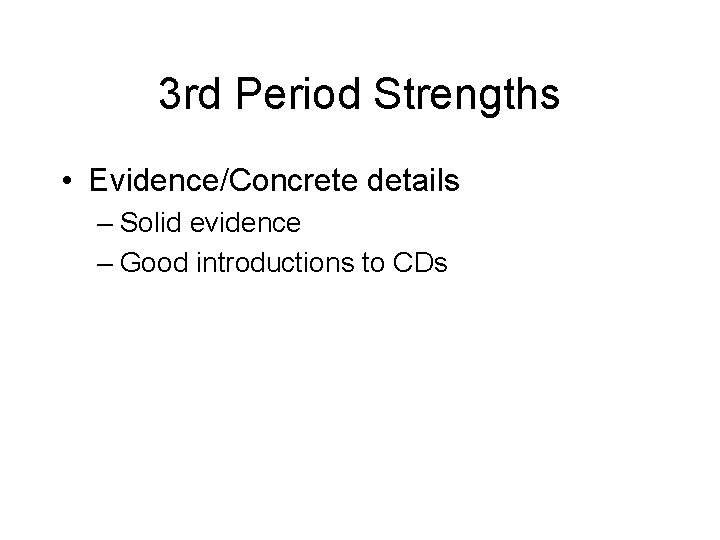 3rd Period Strengths

• Evidence/Concrete details
– Solid evidence
– Good introductions to CDs